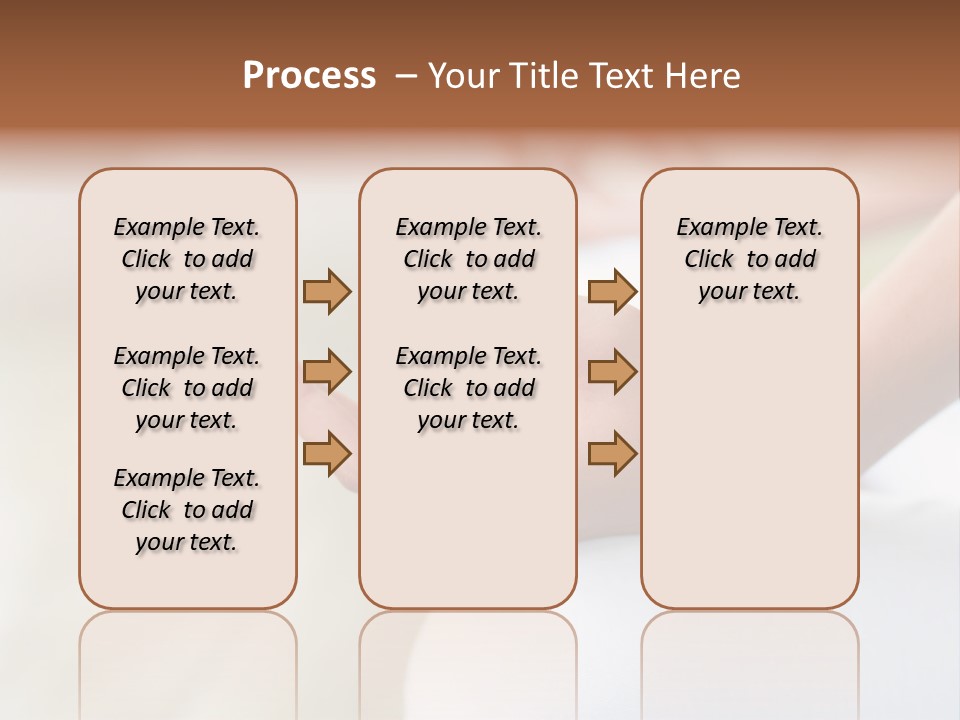 Process – Your Title Text Here

Example Text. Click to add your text.

Example Text. Click to add your text.

Example Text. Click to add your text.

Example Text. Click to add your text.

Example Text. Click to add your text.

Example Text. Click to add your text.